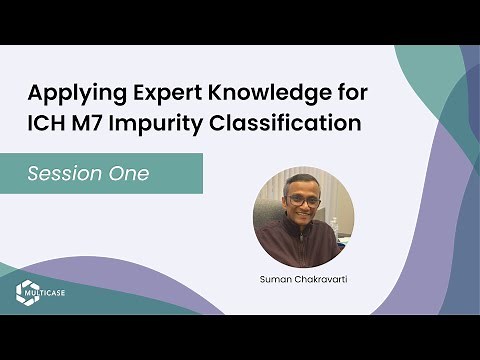 Applying Expert Knowledge for ICH M7 Impurity Classification

Session One

Suman Chakravarti

MULTICASE